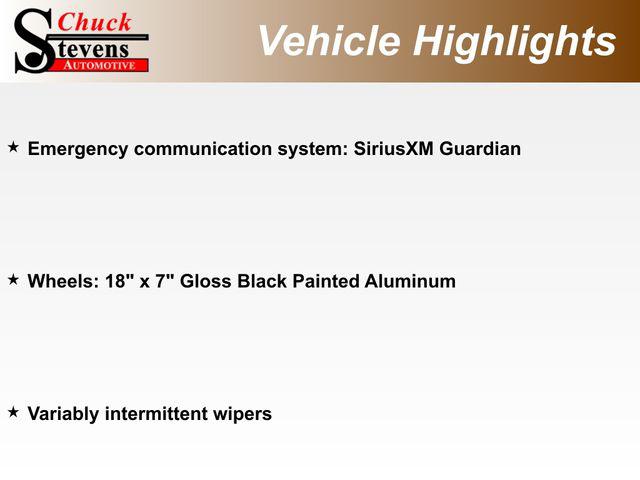 Chuck
Stevens
AUTOMOTIVE

Vehicle Highlights

★ Emergency communication system: SiriusXM Guardian

★ Wheels: 18" x 7" Gloss Black Painted Aluminum

★ Variably intermittent wipers